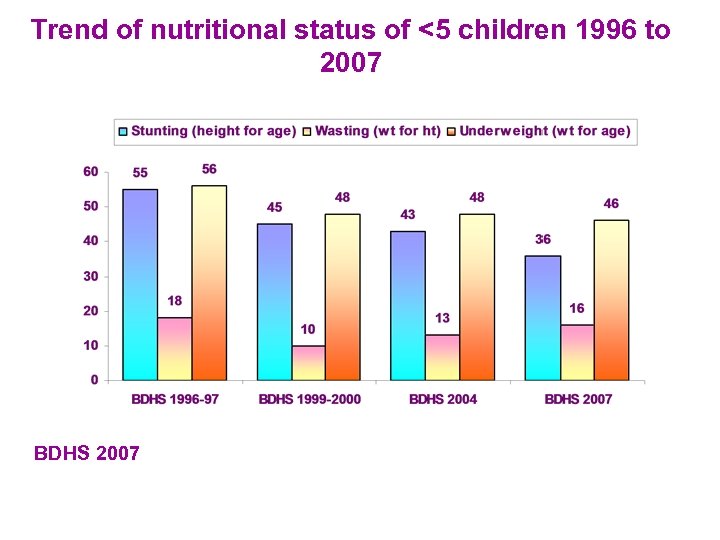 Trend of nutritional status of <5 children 1996 to 2007

Stunting (height for age) Wasting (wt for ht) Underweight (wt for age)

60
50
40
30
20
10
0

55 18 56
45 10 48
43 13 48
36 16 46

BDHS 1996-97
BDHS 1999-2000
BDHS 2004
BDHS 2007

BDHS 2007